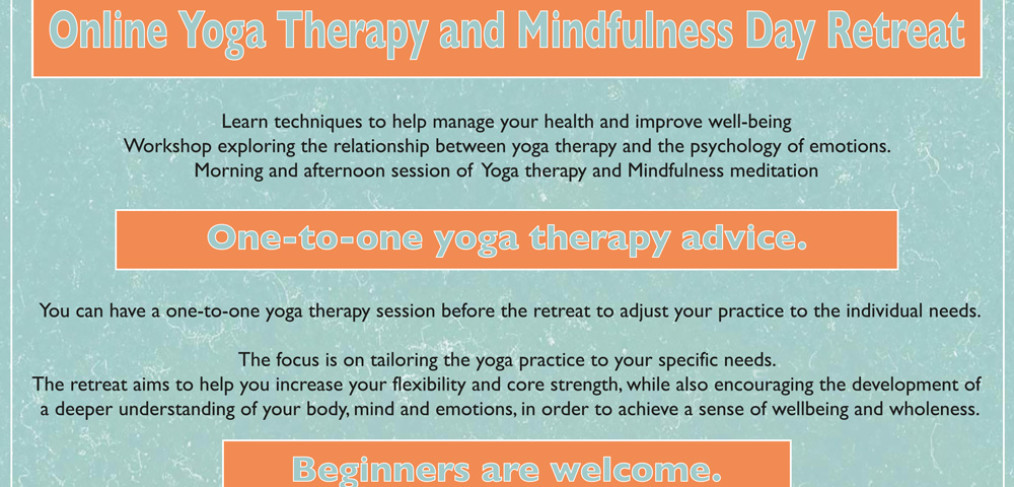 Online Yoga Therapy and Mindfulness Day Retreat

Learn techniques to help manage your health and improve well-being
Workshop exploring the relationship between yoga therapy and the psychology of emotions.
Morning and afternoon session of Yoga therapy and Mindfulness meditation

One-to-one yoga therapy advice.

You can have a one-to-one yoga therapy session before the retreat to adjust your practice to the individual needs.

The focus is on tailoring the yoga practice to your specific needs.
The retreat aims to help you increase your flexibility and core strength, while also encouraging the development of a deeper understanding of your body, mind and emotions, in order to achieve a sense of wellbeing and wholeness.

Beginners are welcome.